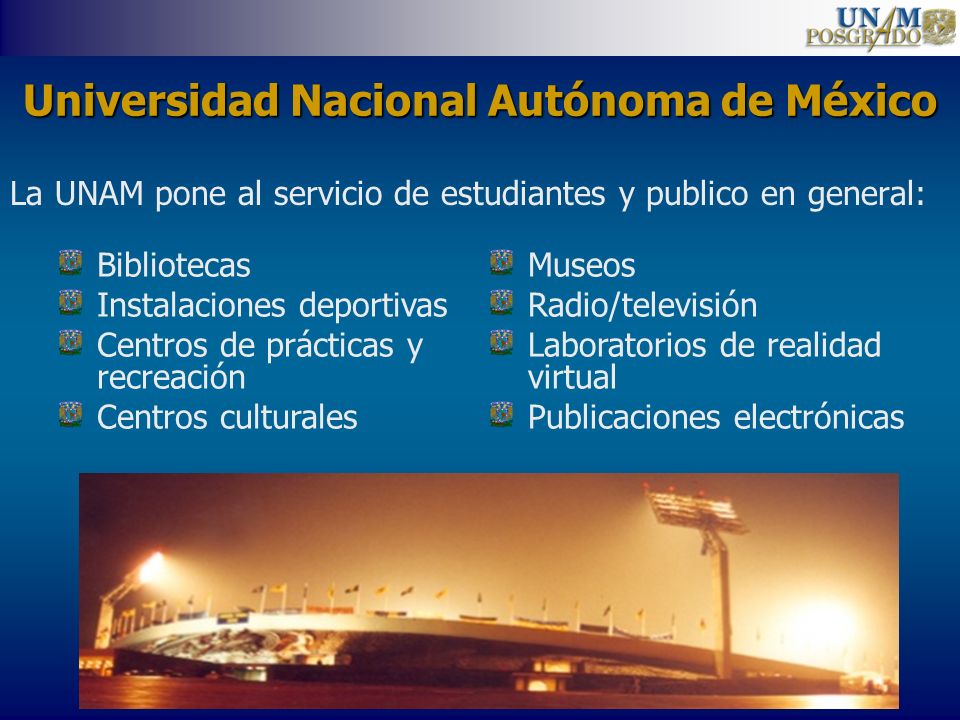 UNAM POSGRADO

Universidad Nacional Autónoma de México

La UNAM pone al servicio de estudiantes y publico en general:

Bibliotecas
Instalaciones deportivas
Centros de prácticas y recreación
Centros culturales

Museos
Radio/televisión
Laboratorios de realidad virtual
Publicaciones electrónicas